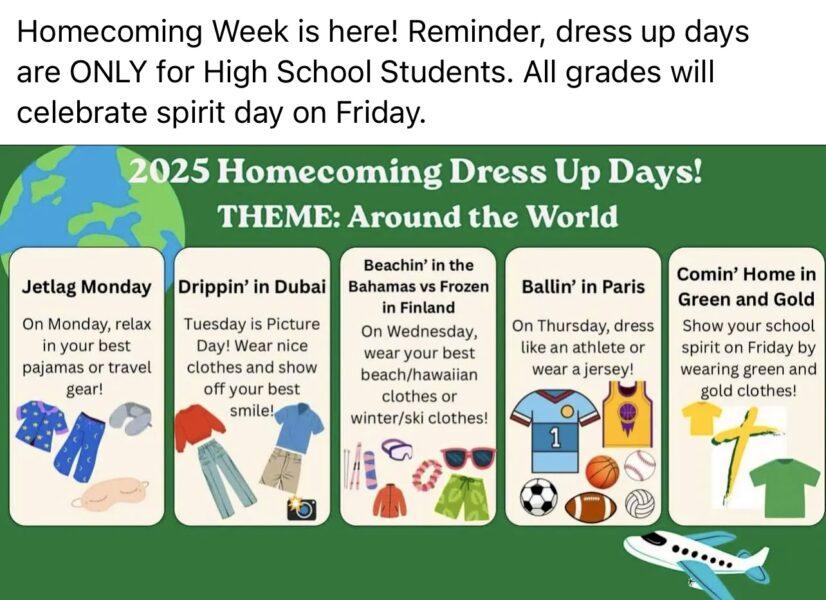 Homecoming Week is here! Reminder, dress up days are ONLY for High School Students. All grades will celebrate spirit day on Friday.

2025 Homecoming Dress Up Days!
THEME: Around the World

Jetlag Monday
On Monday, relax in your best pajamas or travel gear!

Drippin' in Dubai
Tuesday is Picture Day! Wear nice clothes and show off your best smile!

Beachin' in the Bahamas vs Frozen in Finland
On Wednesday, wear your best beach/hawaiian clothes or winter/ski clothes!

Ballin' in Paris
On Thursday, dress like an athlete or wear a jersey!

1

Comin' Home in Green and Gold
Show your school spirit on Friday by wearing green and gold clothes!